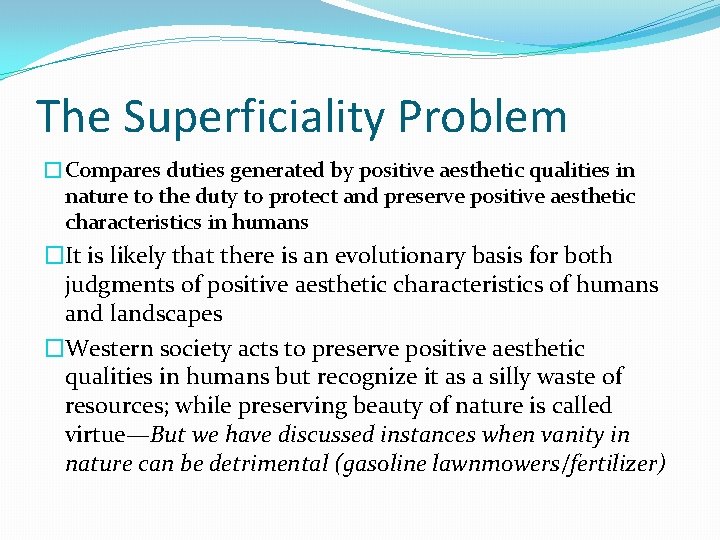 The Superficiality Problem

Compares duties generated by positive aesthetic qualities in nature to the duty to protect and preserve positive aesthetic characteristics in humans

It is likely that there is an evolutionary basis for both judgments of positive aesthetic characteristics of humans and landscapes

Western society acts to preserve positive aesthetic qualities in humans but recognize it as a silly waste of resources; while preserving beauty of nature is called virtue—But we have discussed instances when vanity in nature can be detrimental (gasoline lawnmowers/fertilizer)